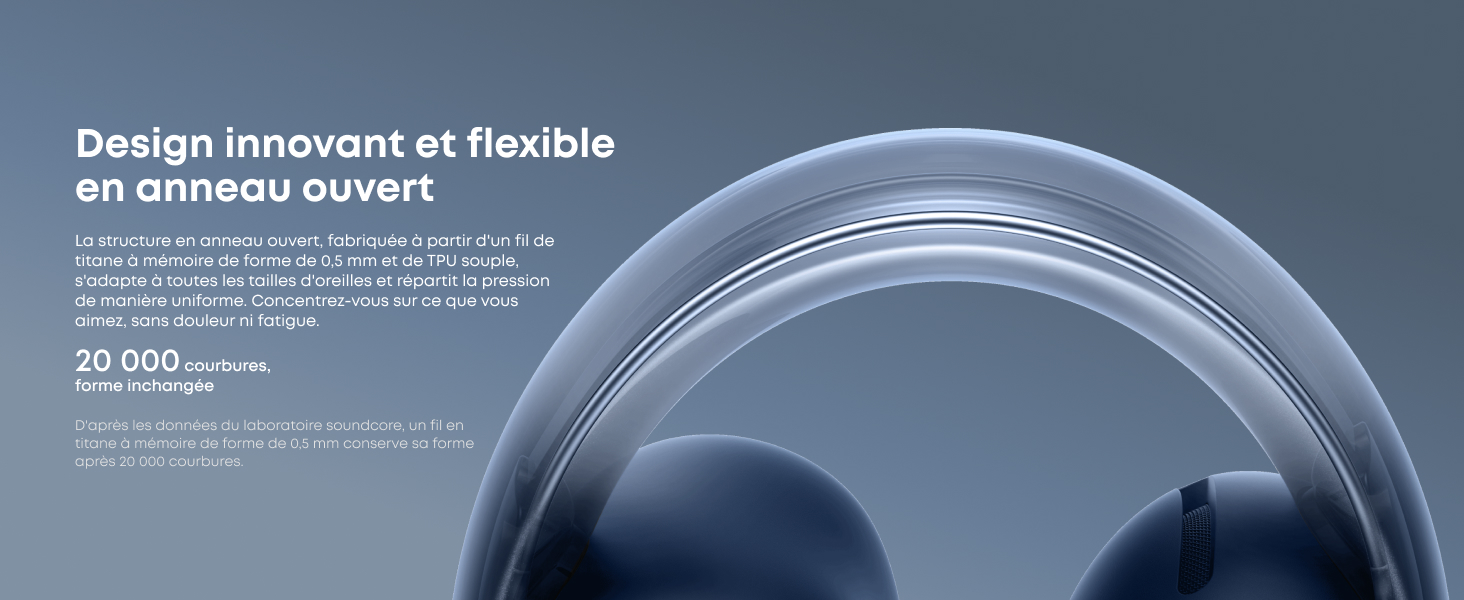 Design innovant et flexible en anneau ouvert

La structure en anneau ouvert, fabriquée à partir d'un fil de titane à mémoire de forme de 0,5 mm et de TPU souple, s'adapte à toutes les tailles d'oreilles et répartit la pression de manière uniforme. Concentrez-vous sur ce que vous aimez, sans douleur ni fatigue.

20 000 courbures, forme inchangée

D'après les données du laboratoire soundcore, un fil en titane à mémoire de forme de 0,5 mm conserve sa forme après 20 000 courbures.